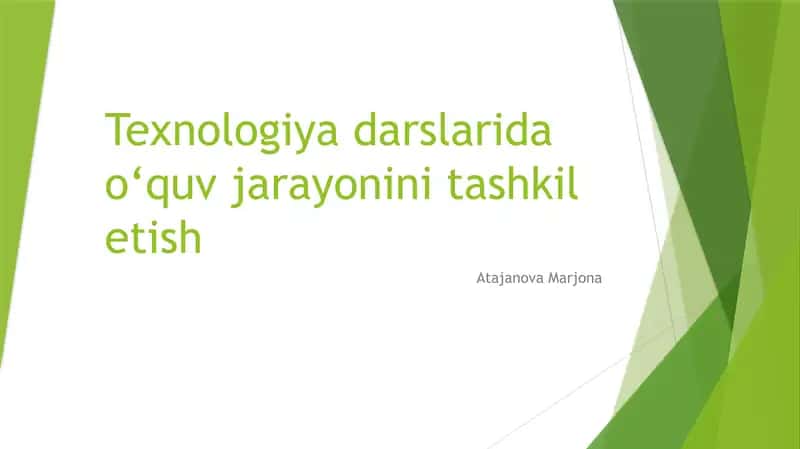 Texnologiya darslarida o‘quv jarayonini tashkil etish

Atajanova Marjona